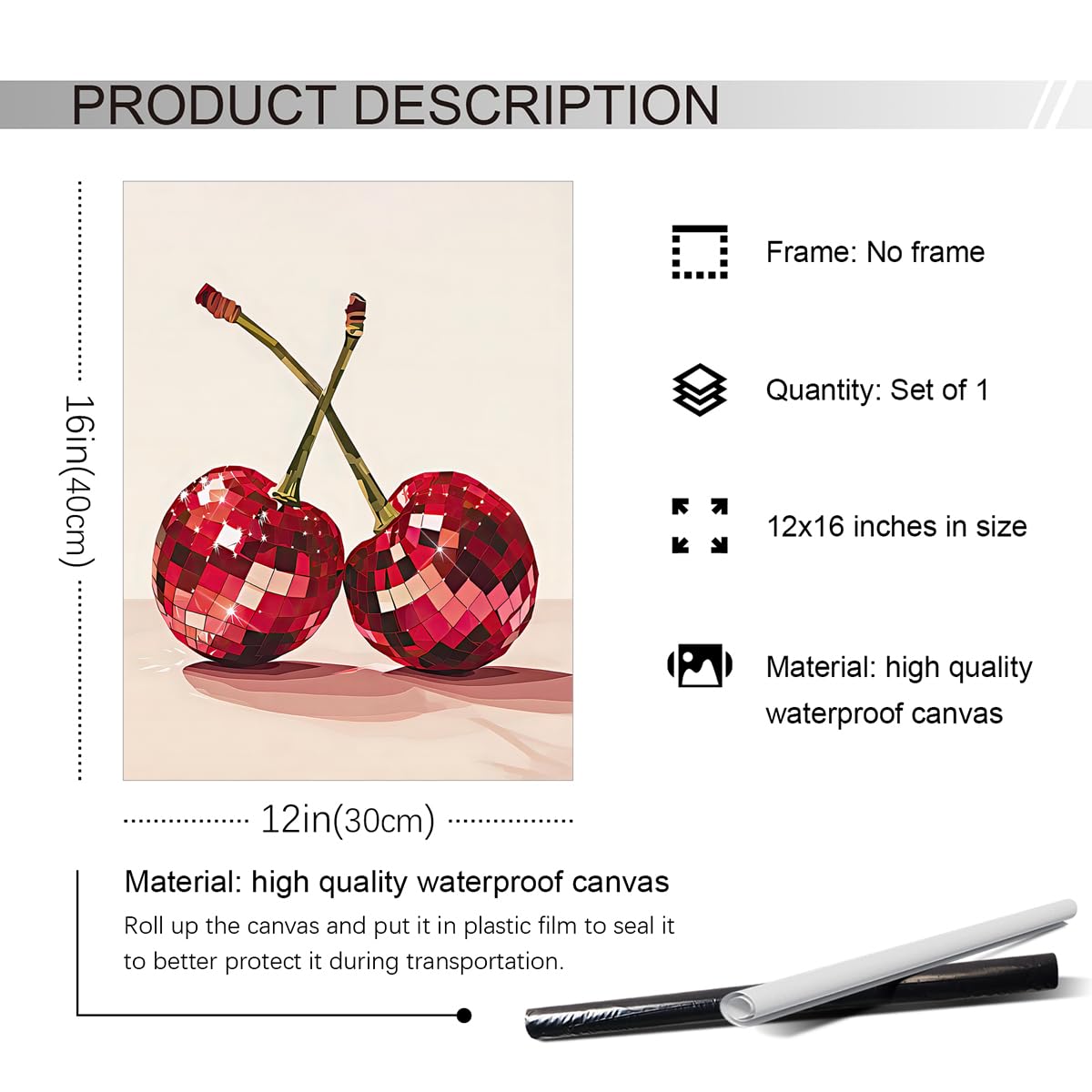 PRODUCT DESCRIPTION

16in(40cm)

12in(30cm)

Frame: No frame

Quantity: Set of 1

12x16 inches in size

Material: high quality waterproof canvas

Material: high quality waterproof canvas

Roll up the canvas and put it in plastic film to seal it to better protect it during transportation.